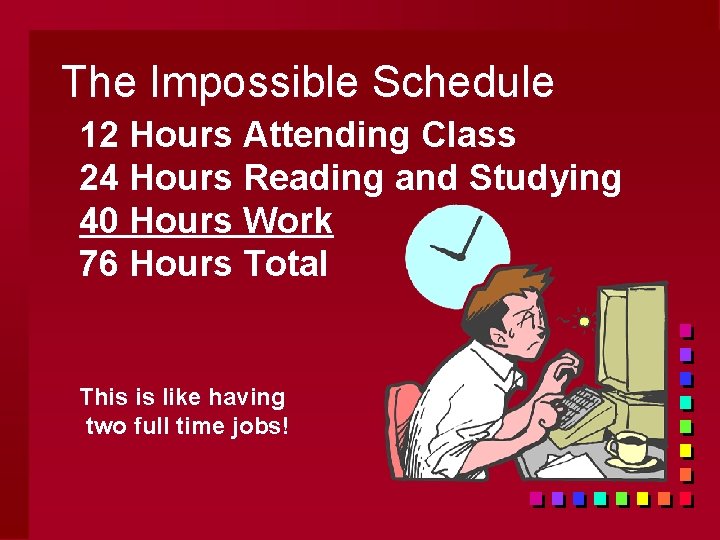 The Impossible Schedule

12 Hours Attending Class
24 Hours Reading and Studying
40 Hours Work
76 Hours Total

This is like having two full time jobs!